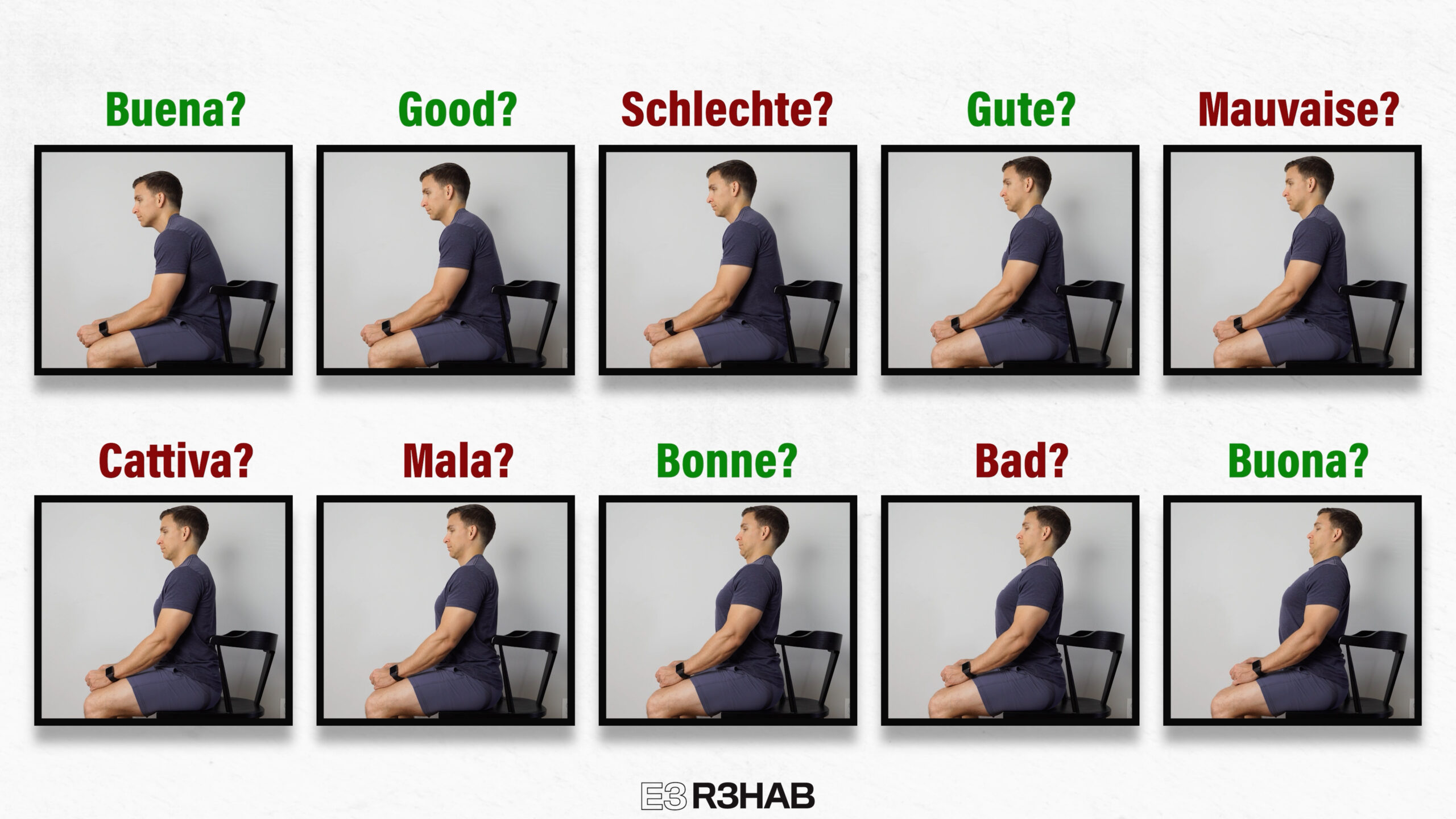 Buena?

Good?

Schlechte?

Gute?

Mauvaise?

Cattiva?

Mala?

Bonne?

Bad?

Buona?

E3 R3HAB